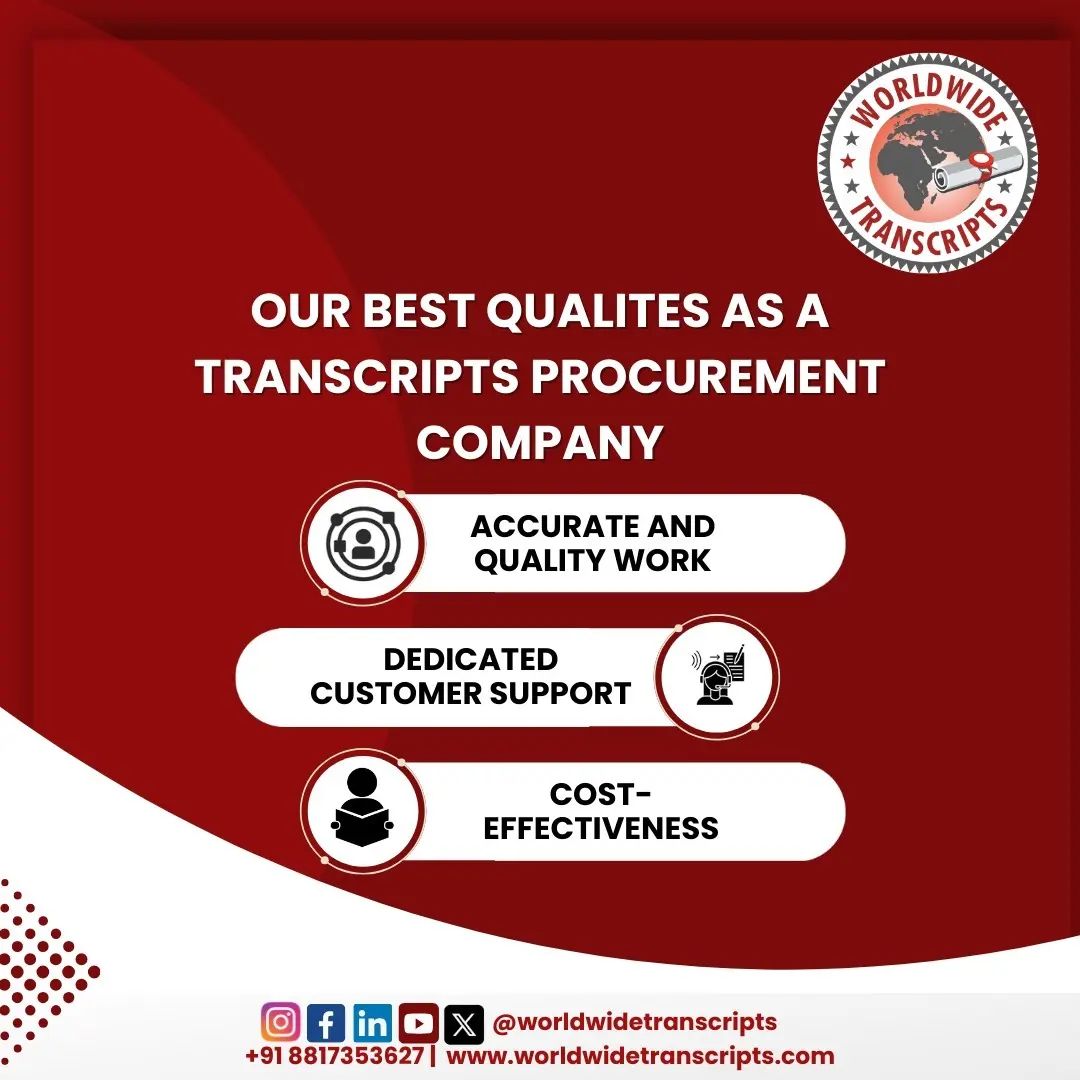 WORLDWIDE TRANSCRIPTS

OUR BEST QUALITES AS A TRANSCRIPTS PROCUREMENT COMPANY

ACCURATE AND QUALITY WORK

DEDICATED CUSTOMER SUPPORT

COST-EFFECTIVENESS

@worldwidetranscripts

+91 8817353627 | www.worldwidetranscripts.com